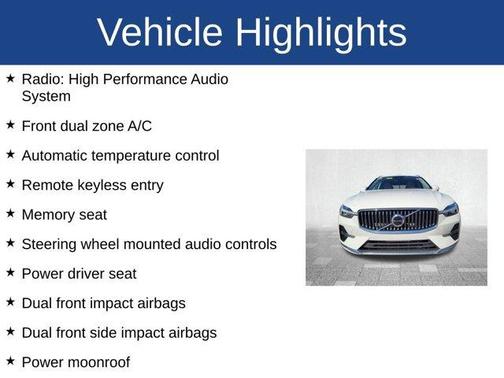 Vehicle Highlights

★ Radio: High Performance Audio System

★ Front dual zone A/C

★ Automatic temperature control

★ Remote keyless entry

★ Memory seat

★ Steering wheel mounted audio controls

★ Power driver seat

★ Dual front impact airbags

★ Dual front side impact airbags

★ Power moonroof